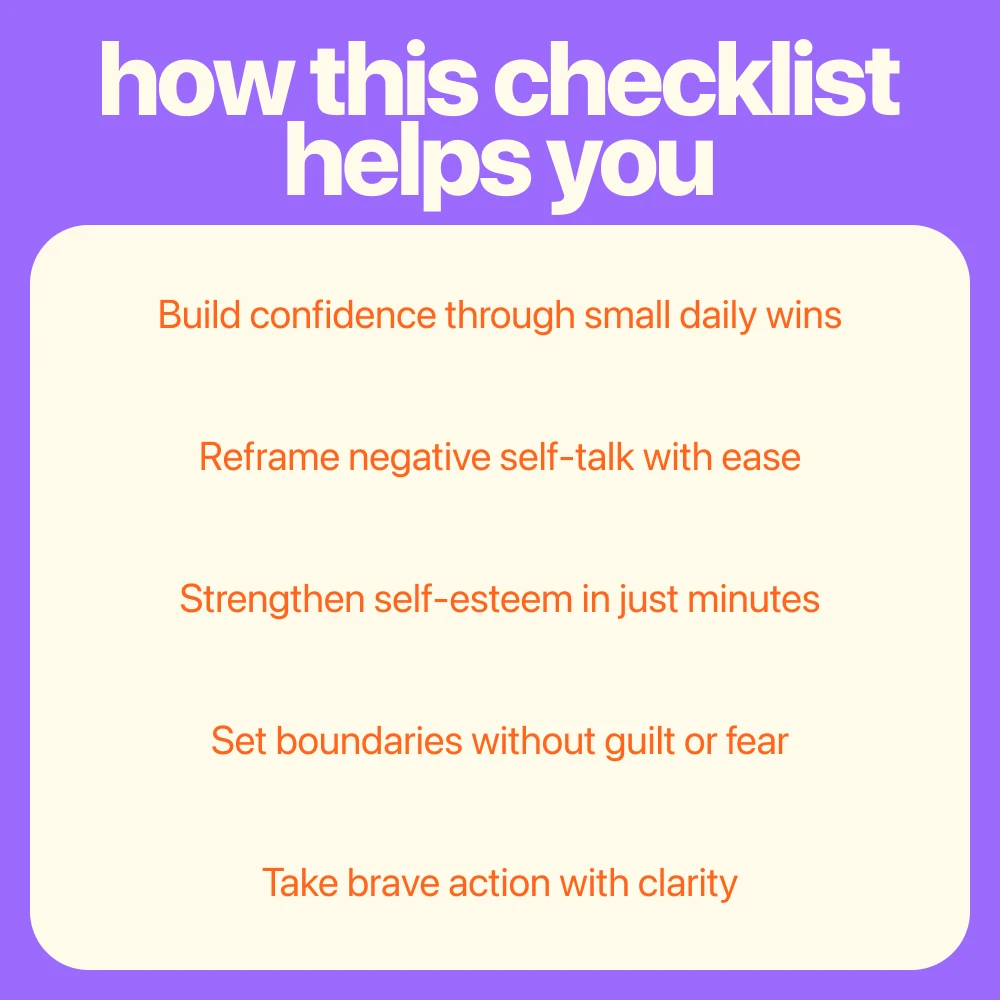 how this checklist helps you

Build confidence through small daily wins

Reframe negative self-talk with ease

Strengthen self-esteem in just minutes

Set boundaries without guilt or fear

Take brave action with clarity